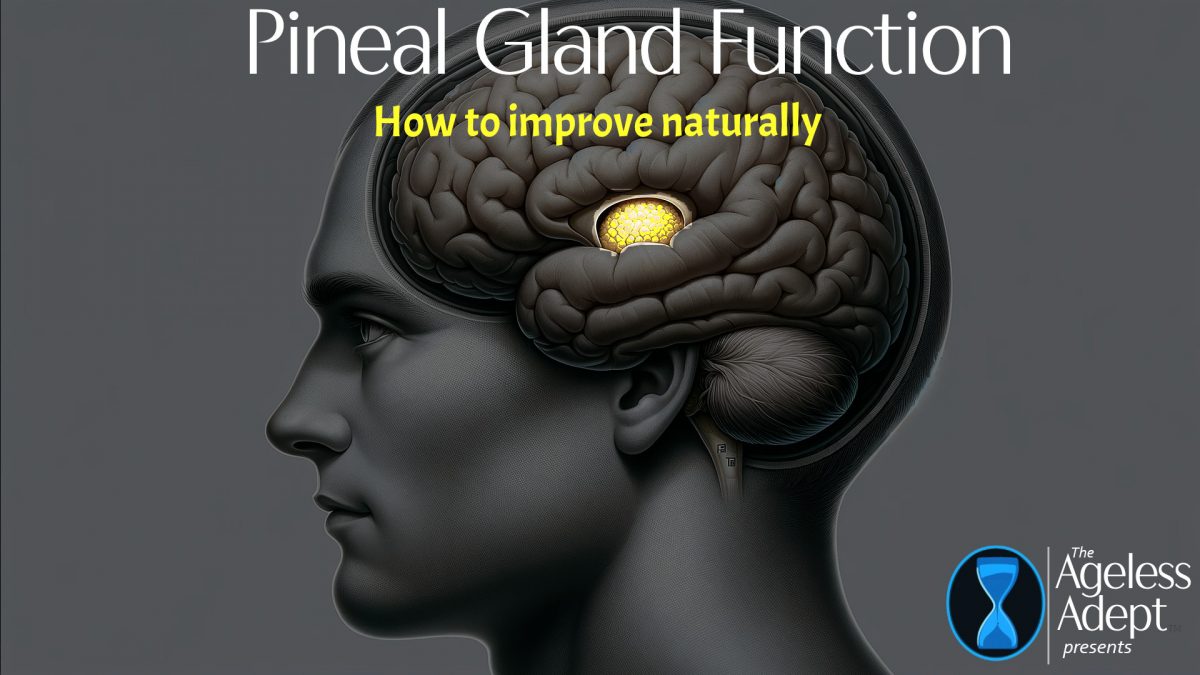 Pineal Gland Function

How to improve naturally

The
Ageless
Adept
presents